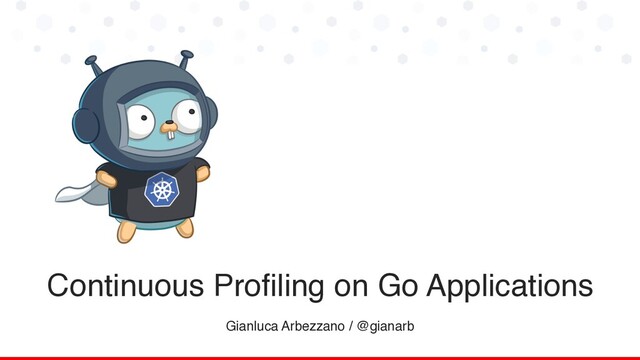 Continuous Profiling on Go Applications

Gianluca Arbezzano / @gianarb